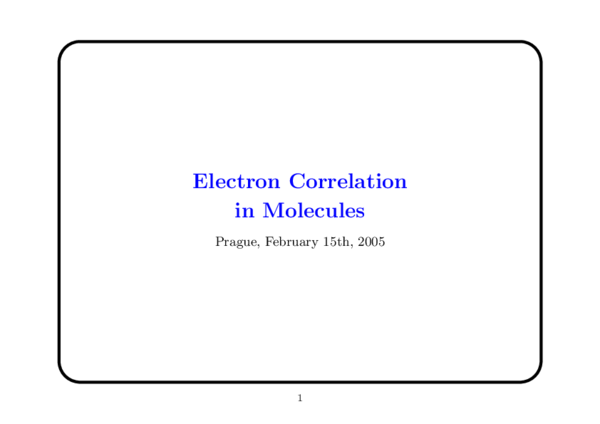 Electron Correlation
in Molecules

Prague, February 15th, 2005

1